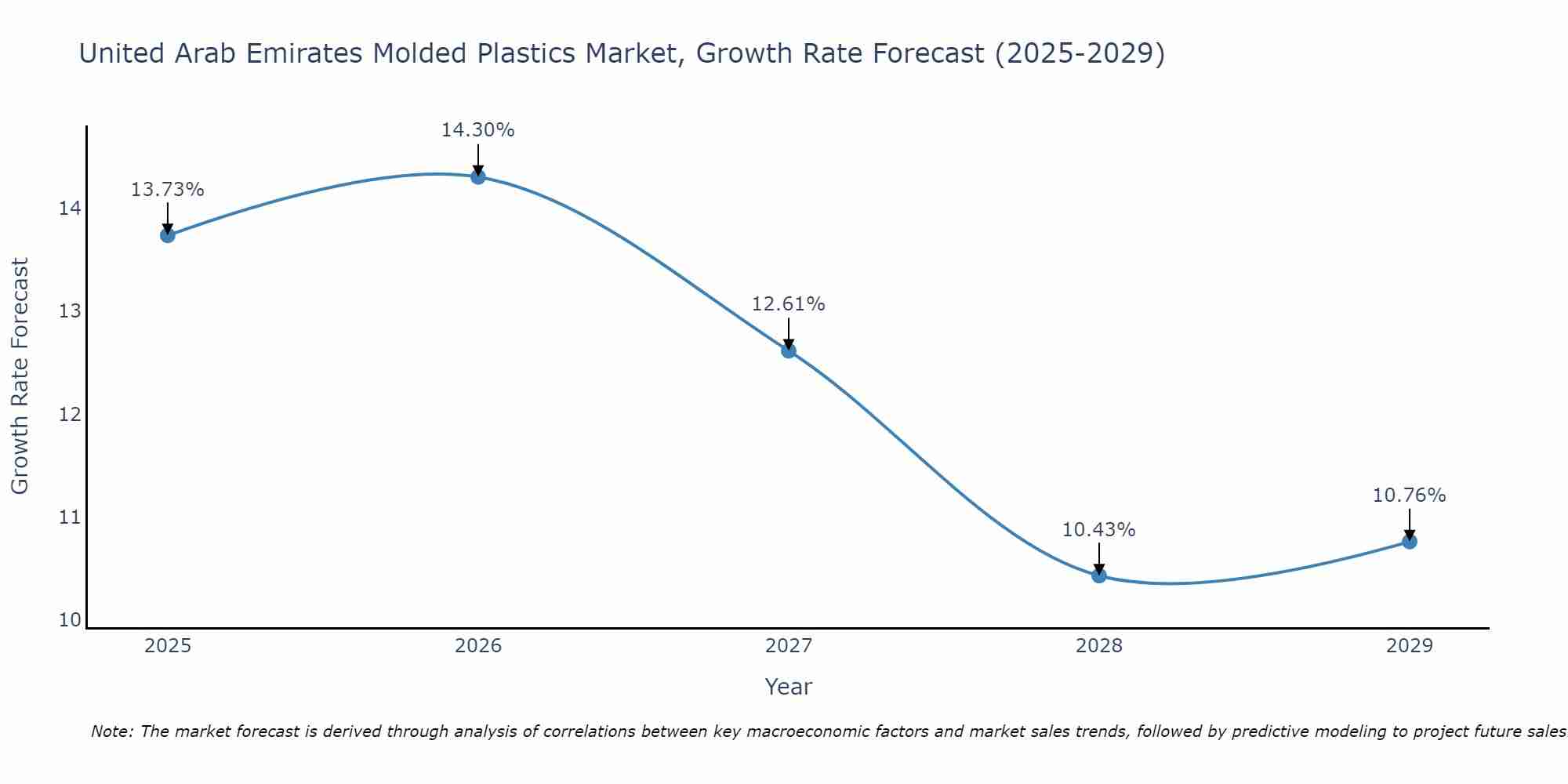 United Arab Emirates Molded Plastics Market, Growth Rate Forecast (2025-2029)

Growth Rate Forecast

14
13
12
11
10

13.73%
14.30%
12.61%
10.43%
10.76%

2025
2026
2027
2028
2029

Year

Note: The market forecast is derived through analysis of correlations between key macroeconomic factors and market sales trends, followed by predictive modeling to project future sales